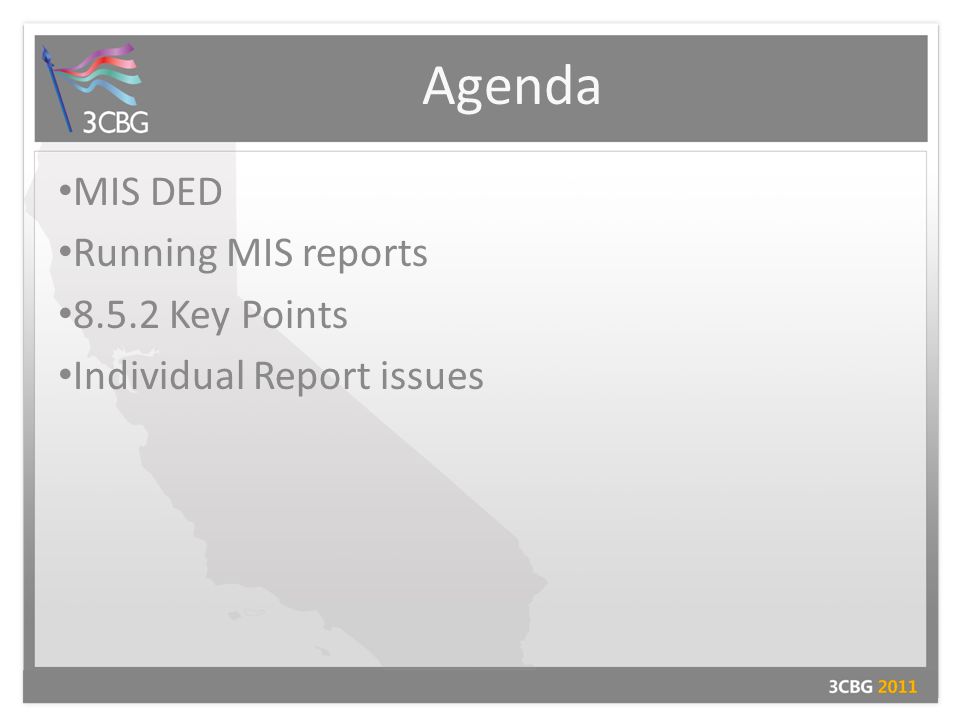 3CBG

Agenda

•MIS DED
•Running MIS reports
•8.5.2 Key Points
•Individual Report issues

3CBG 2011